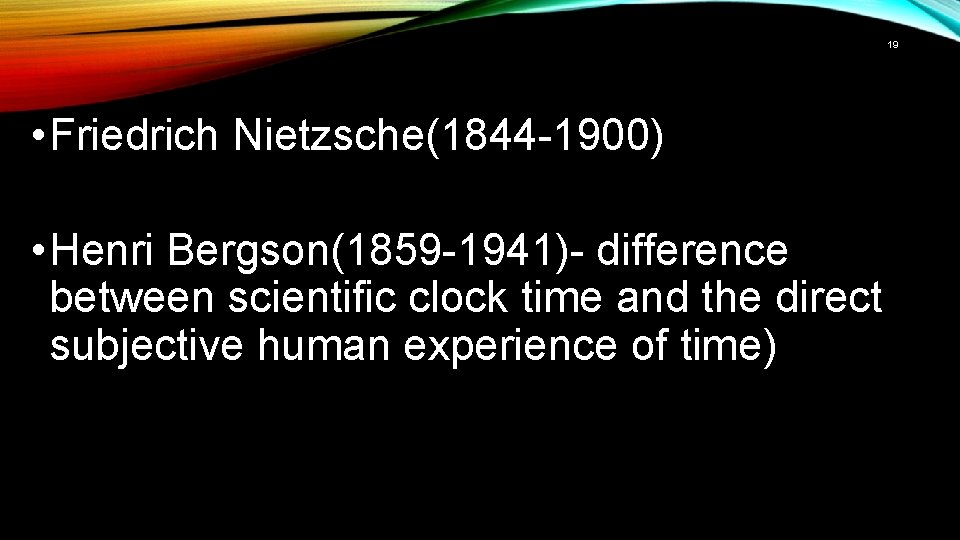 19

• Friedrich Nietzsche(1844-1900)

• Henri Bergson(1859-1941)- difference between scientific clock time and the direct subjective human experience of time)